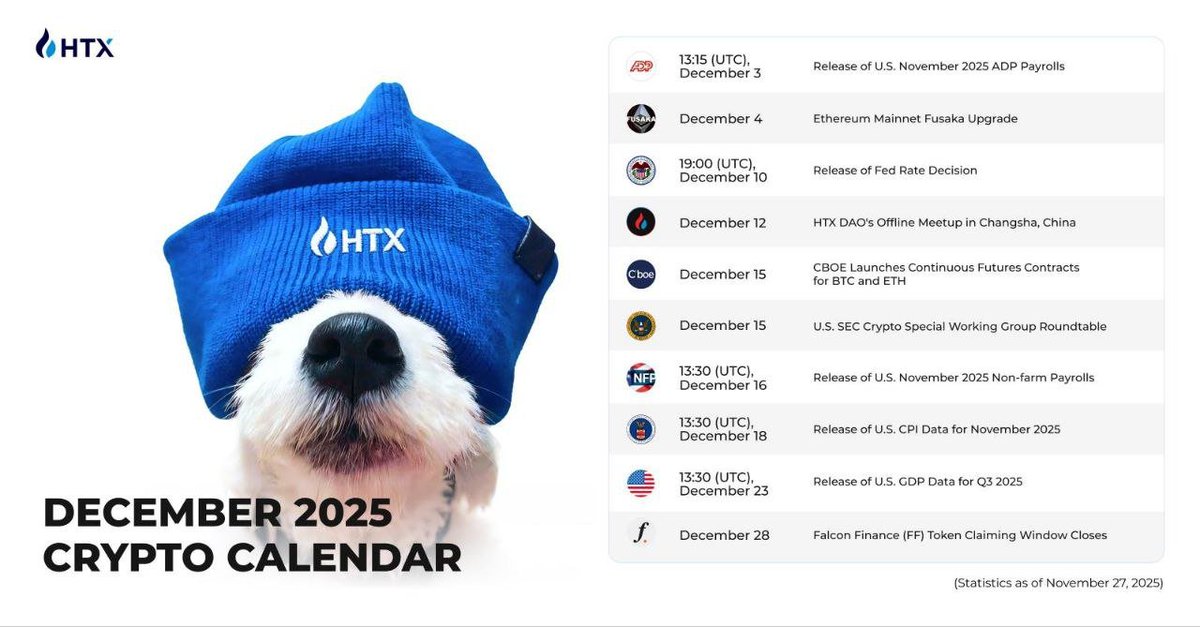 HTX

HTX

DECEMBER 2025 CRYPTO CALENDAR

| | | |
|---|---|---|
| ADP | 13:15 (UTC), December 3 | Release of U.S. November 2025 ADP Payrolls |
| FUSAKA | December 4 | Ethereum Mainnet Fusaka Upgrade |
| | 19:00 (UTC), December 10 | Release of Fed Rate Decision |
| | December 12 | HTX DAO's Offline Meetup in Changsha, China |
| Cboe | December 15 | CBOE Launches Continuous Futures Contracts for BTC and ETH |
| | December 15 | U.S. SEC Crypto Special Working Group Roundtable |
| NFP | 13:30 (UTC), December 16 | Release of U.S. November 2025 Non-farm Payrolls |
| | 13:30 (UTC), December 18 | Release of U.S. CPI Data for November 2025 |
| | 13:30 (UTC), December 23 | Release of U.S. GDP Data for Q3 2025 |
| f. | December 28 | Falcon Finance (FF) Token Claiming Window Closes |

(Statistics as of November 27, 2025)